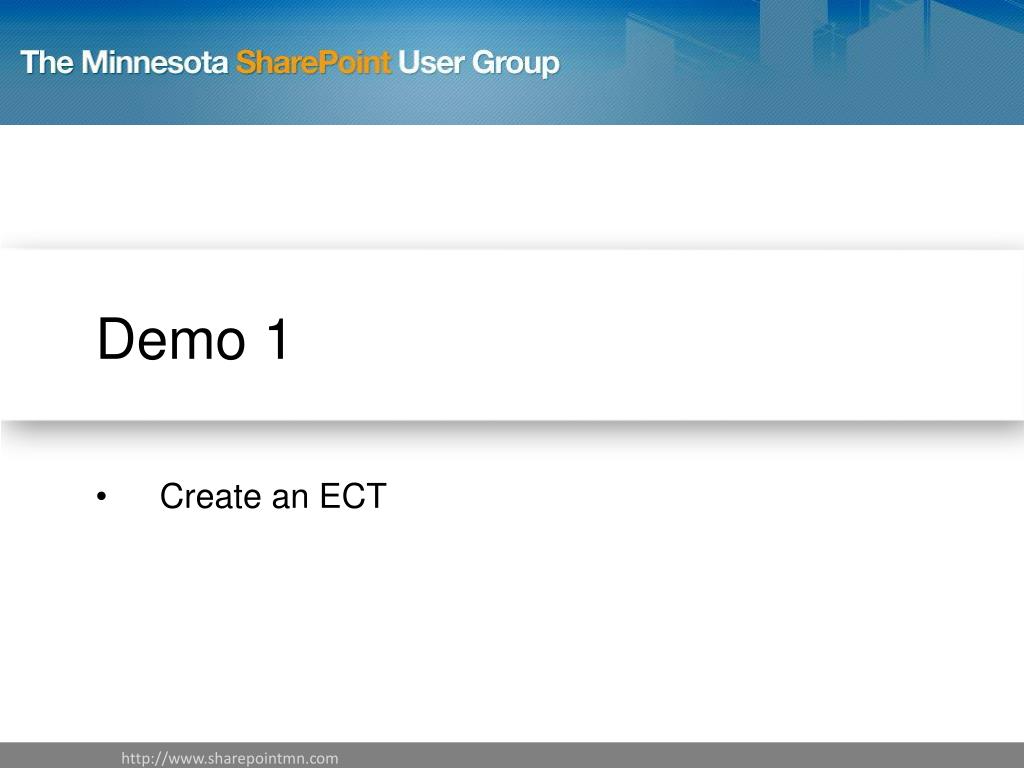 The Minnesota SharePoint User Group

Demo 1

• Create an ECT

http://www.sharepointmn.com